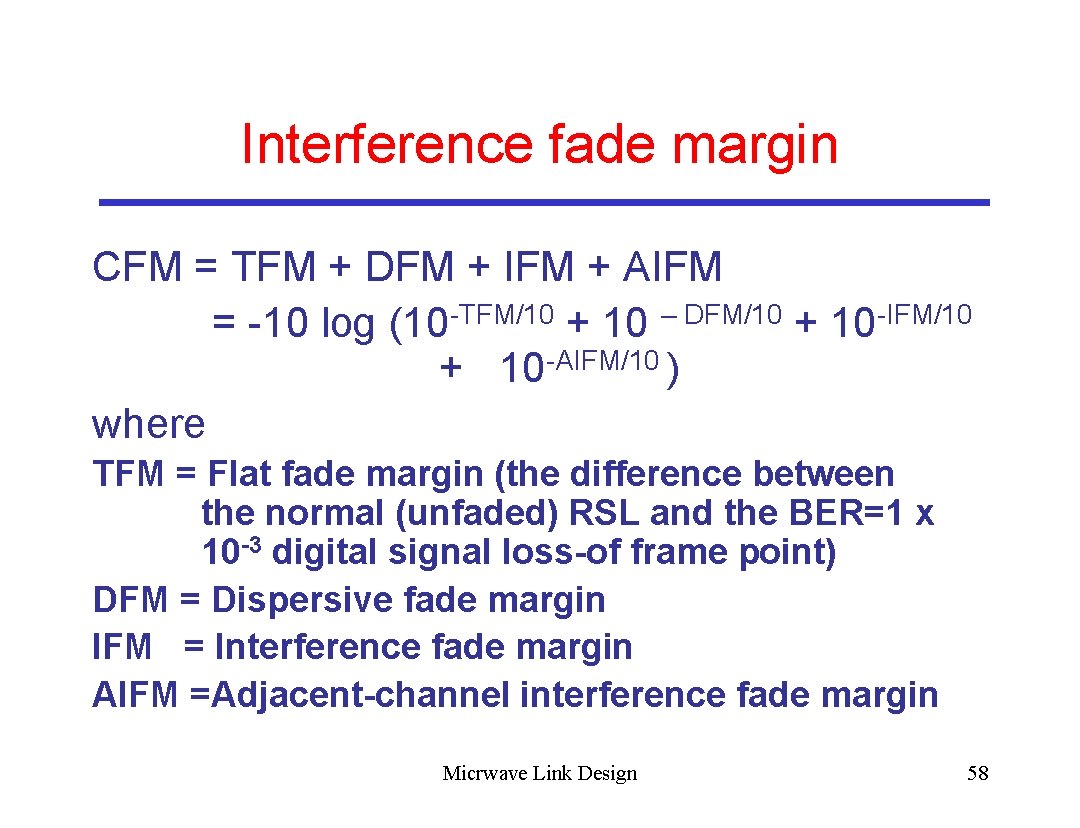 Interference fade margin

CFM = TFM + DFM + IFM + AIFM
= -10 log ($10^{-TFM/10}$ + $10^{-DFM/10}$ + $10^{-IFM/10}$ + $10^{-AIFM/10}$)

where

TFM = Flat fade margin (the difference between the normal (unfaded) RSL and the BER=1 x $10^{-3}$ digital signal loss-of frame point)
DFM = Dispersive fade margin
IFM = Interference fade margin
AIFM =Adjacent-channel interference fade margin

Micrwave Link Design

58